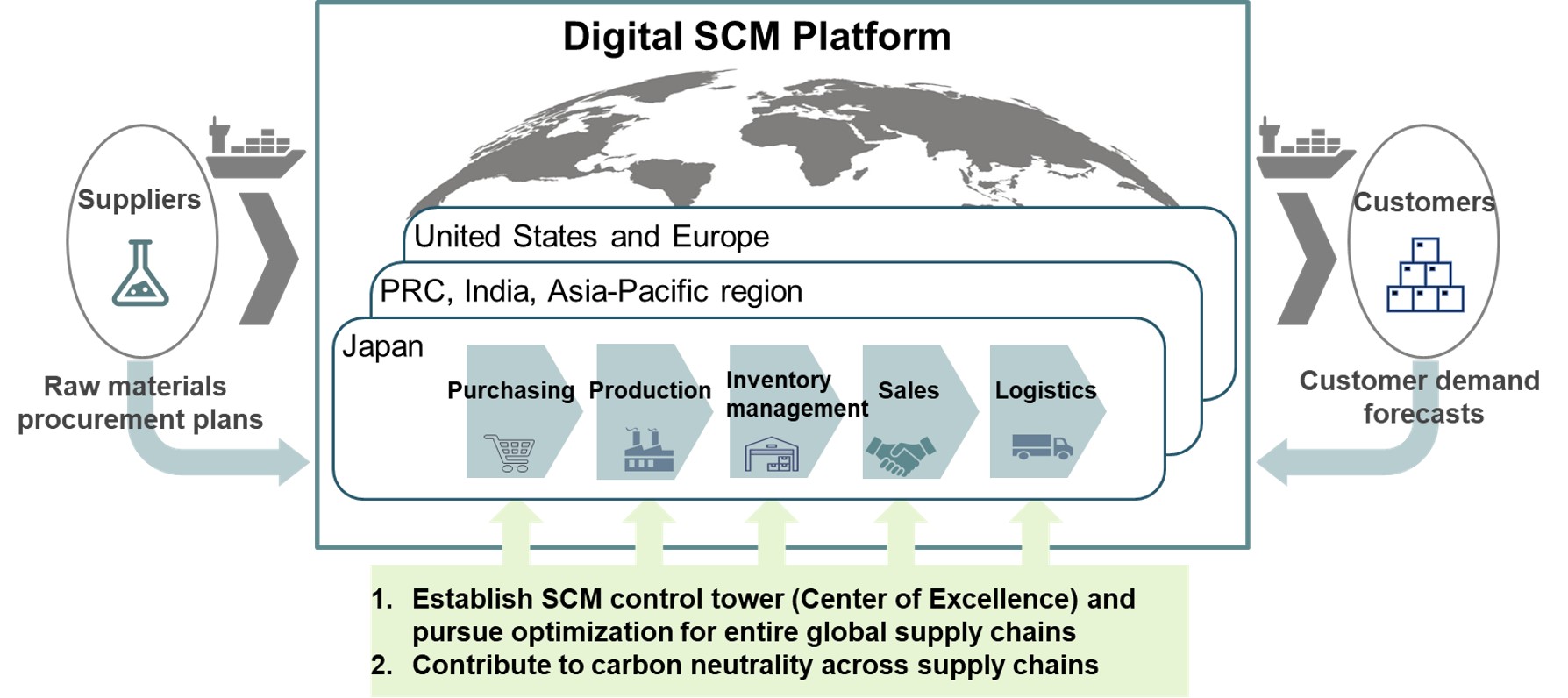 Digital SCM Platform

Suppliers

Raw materials procurement plans

United States and Europe

PRC, India, Asia-Pacific region

Japan

Purchasing

Production

Inventory management

Sales

Logistics

Customers

Customer demand forecasts

1. Establish SCM control tower (Center of Excellence) and pursue optimization for entire global supply chains
2. Contribute to carbon neutrality across supply chains